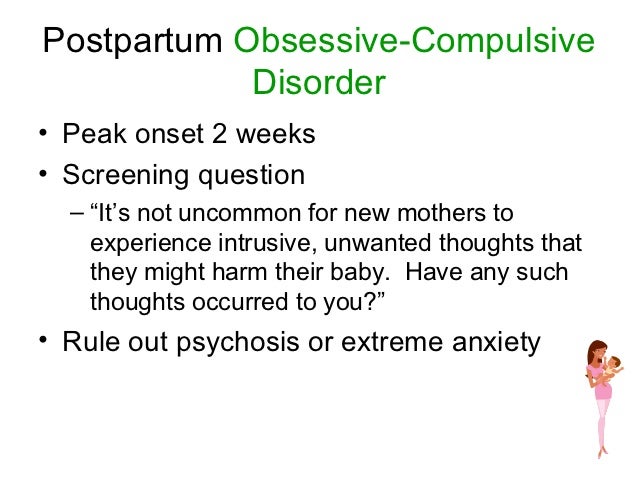 Postpartum Obsessive-Compulsive Disorder

• Peak onset 2 weeks

• Screening question

– “It’s not uncommon for new mothers to experience intrusive, unwanted thoughts that they might harm their baby. Have any such thoughts occurred to you?”

• Rule out psychosis or extreme anxiety